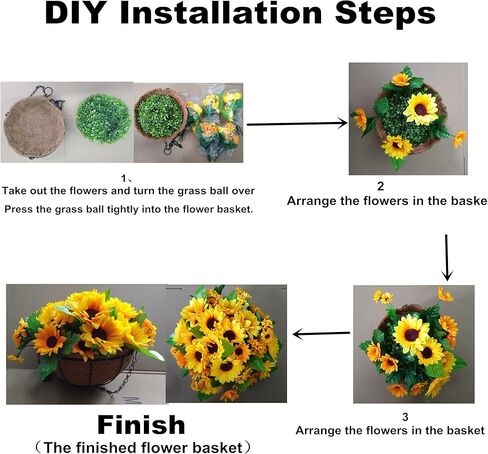 DIY Installation Steps

1、
Take out the flowers and turn the grass ball over
Press the grass ball tightly into the flower basket.

2
Arrange the flowers in the baske

3
Arrange the flowers in the basket

Finish
（The finished flower basket）